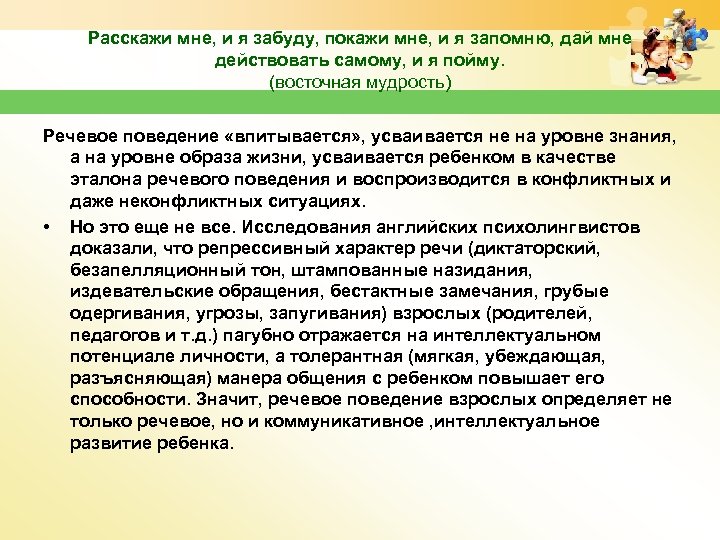 Расскажи мне, и я забуду, покажи мне, и я запомню, дай мне действовать самому, и я пойму.
(восточная мудрость)

Речевое поведение «впитывается», усваивается не на уровне знания, а на уровне образа жизни, усваивается ребенком в качестве эталона речевого поведения и воспроизводится в конфликтных и даже неконфликтных ситуациях.

• Но это еще не все. Исследования английских психолингвистов доказали, что репрессивный характер речи (диктаторский, безапелляционный тон, штампованные назидания, издевательские обращения, бестактные замечания, грубые одергивания, угрозы, запугивания) взрослых (родителей, педагогов и т.д.) пагубно отражается на интеллектуальном потенциале личности, а толерантная (мягкая, убеждающая, разъясняющая) манера общения с ребенком повышает его способности. Значит, речевое поведение взрослых определяет не только речевое, но и коммуникативное ,интеллектуальное развитие ребенка.